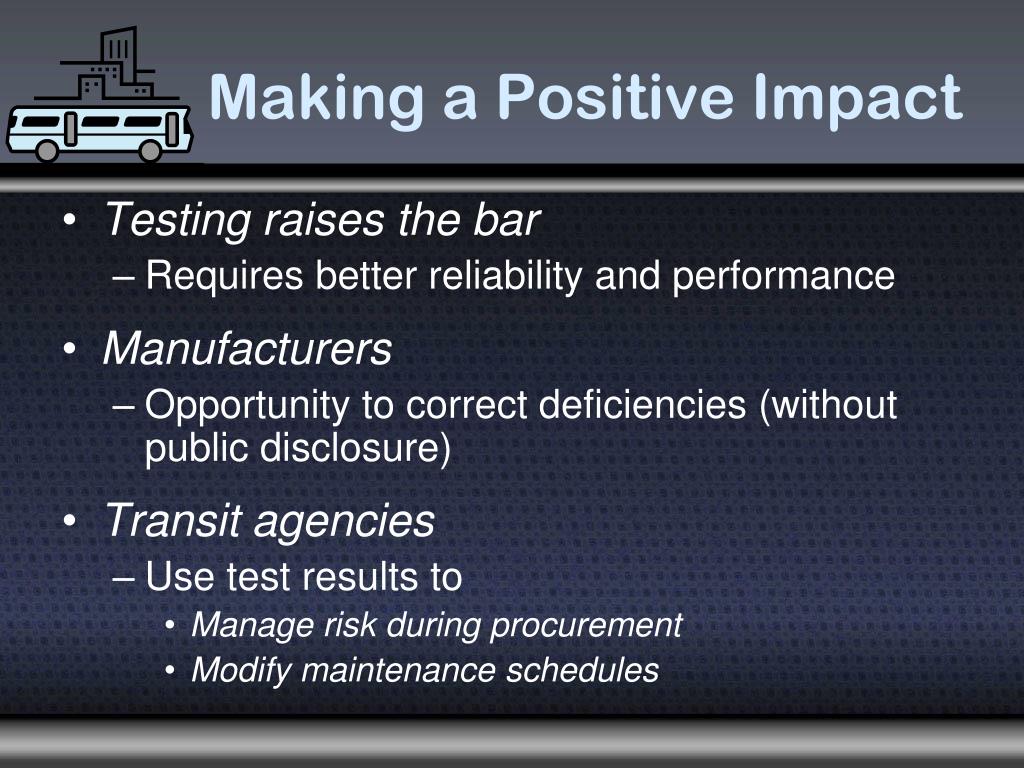 Making a Positive Impact

• Testing raises the bar
– Requires better reliability and performance

• Manufacturers
– Opportunity to correct deficiencies (without public disclosure)

• Transit agencies
– Use test results to
• Manage risk during procurement
• Modify maintenance schedules